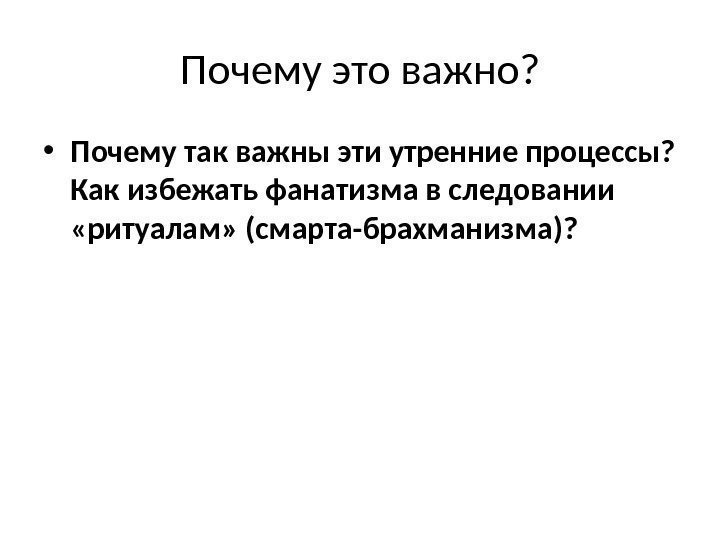 Почему это важно?

• Почему так важны эти утренние процессы? Как избежать фанатизма в следовании «ритуалам» (смарта-брахманизма)?